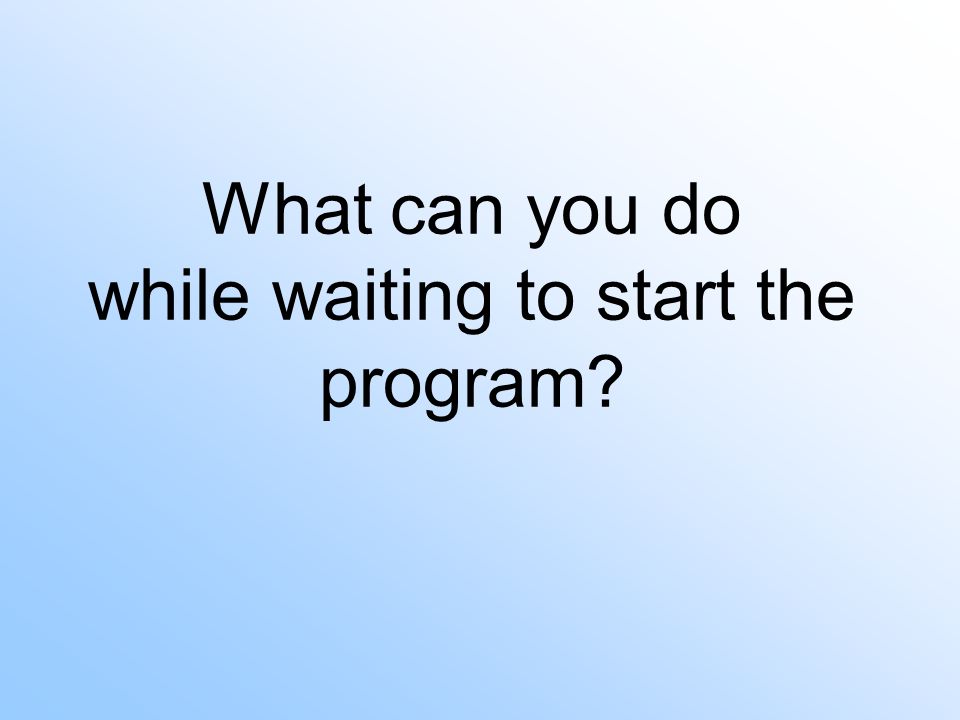 What can you do while waiting to start the program?